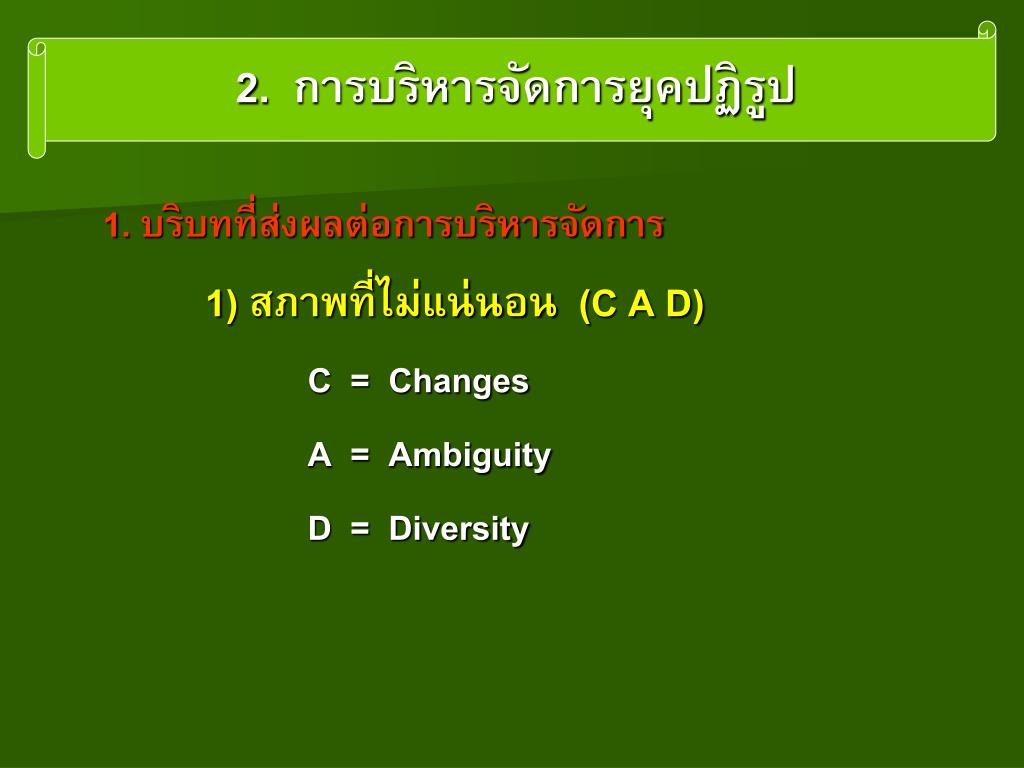 2. การบริหารจัดการยุคปฏิรูป

1. บริบทที่ส่งผลต่อการบริหารจัดการ

1) สภาพที่ไม่แน่นอน (C A D)

C = Changes

A = Ambiguity

D = Diversity